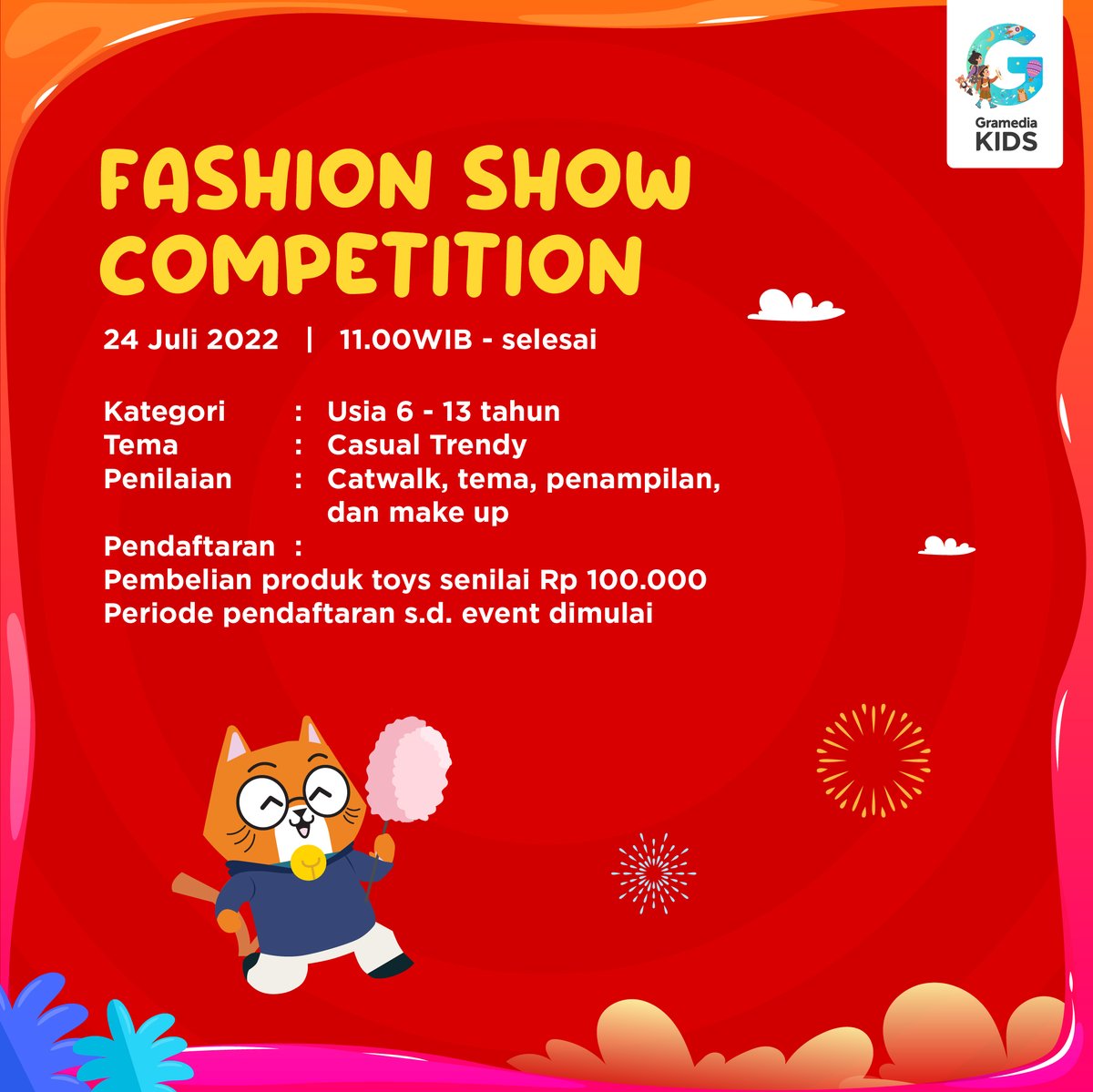 Gramedia KIDS

FASHION SHOW COMPETITION

24 Juli 2022 | 11.00WIB - selesai

Kategori : Usia 6 - 13 tahun
Tema : Casual Trendy
Penilaian : Catwalk, tema, penampilan, dan make up
Pendaftaran :
Pembelian produk toys senilai Rp 100.000
Periode pendaftaran s.d. event dimulai